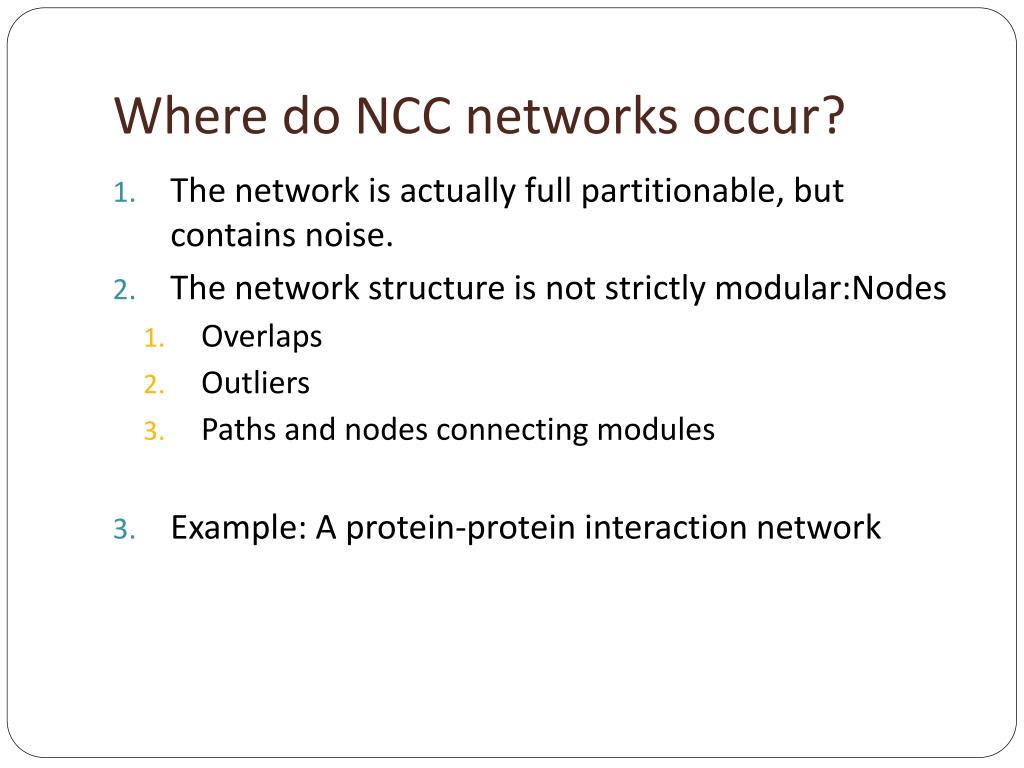 Where do NCC networks occur?

1. The network is actually full partitionable, but contains noise.
2. The network structure is not strictly modular:Nodes
   1. Overlaps
   2. Outliers
   3. Paths and nodes connecting modules

3. Example: A protein-protein interaction network